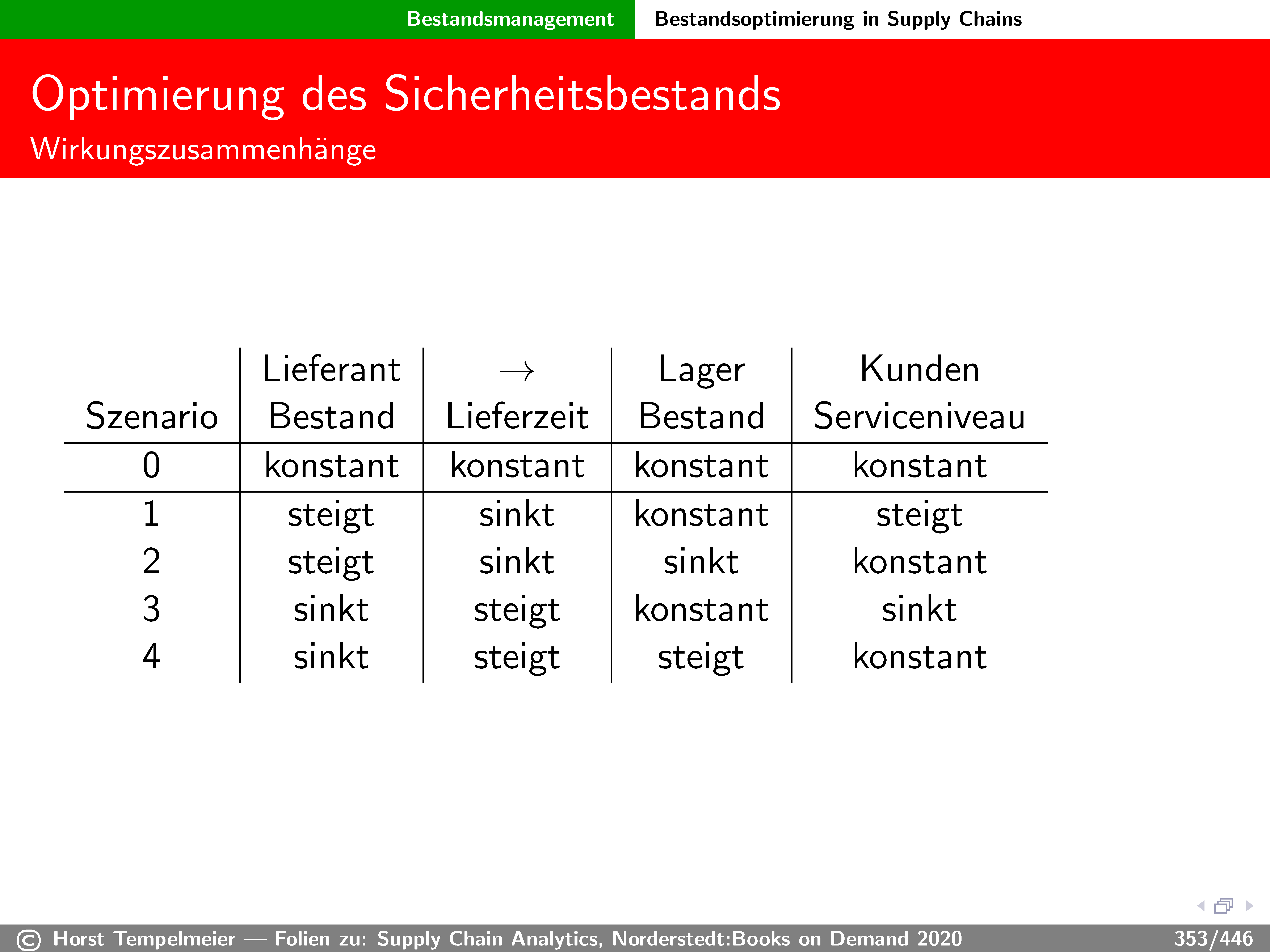 Bestandsmanagement Bestandsoptimierung in Supply Chains

Optimierung des Sicherheitsbestands
Wirkungszusammenhänge

| Szenario | Lieferant Bestand | $\rightarrow$ Lieferzeit | Lager Bestand | Kunden Serviceniveau |
|---|---|---|---|---|
| 0 | konstant | konstant | konstant | konstant |
| 1 | steigt | sinkt | konstant | steigt |
| 2 | steigt | sinkt | sinkt | konstant |
| 3 | sinkt | steigt | konstant | sinkt |
| 4 | sinkt | steigt | steigt | konstant |

© Horst Tempelmeier — Folien zu: Supply Chain Analytics, Norderstedt:Books on Demand 2020 353/446